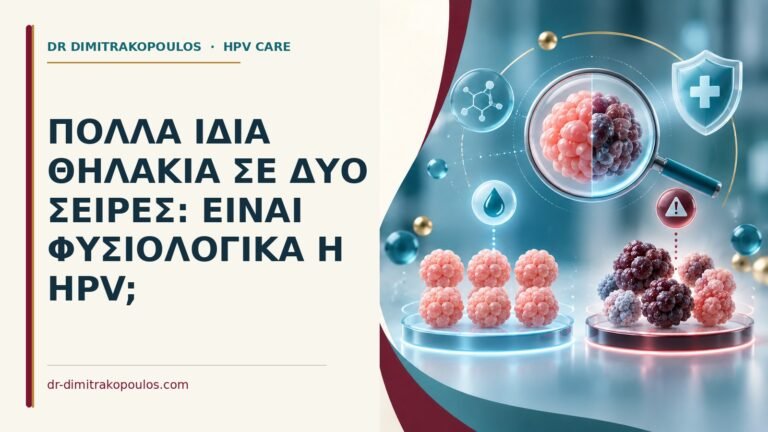 DR DIMITRAKOPOULOS · HPV CARE

ΠΟΛΛΑ ΙΔΙΑ ΘΗΛΑΚΙΑ ΣΕ ΔΥΟ ΣΕΙΡΕΣ: ΕΙΝΑΙ ΦΥΣΙΟΛΟΓΙΚΑ Η HPV;

dr-dimitrakopoulos.com